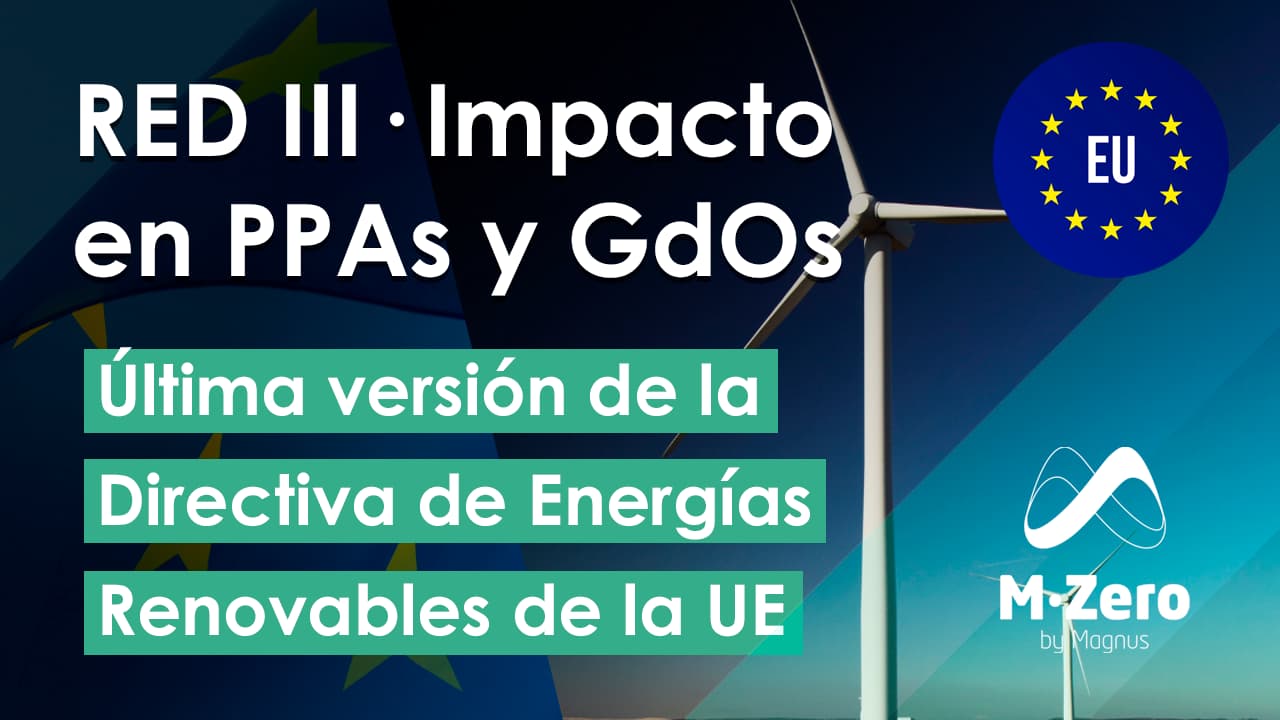 RED III · Impacto en PPAs y GdOs

EU

Última versión de la Directiva de Energías Renovables de la UE

M·Zero
by Magnus